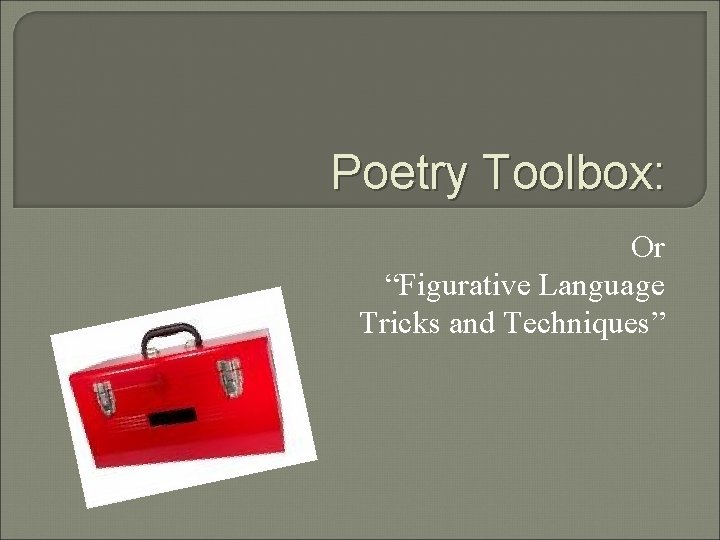 Poetry Toolbox:

Or
“Figurative Language Tricks and Techniques”